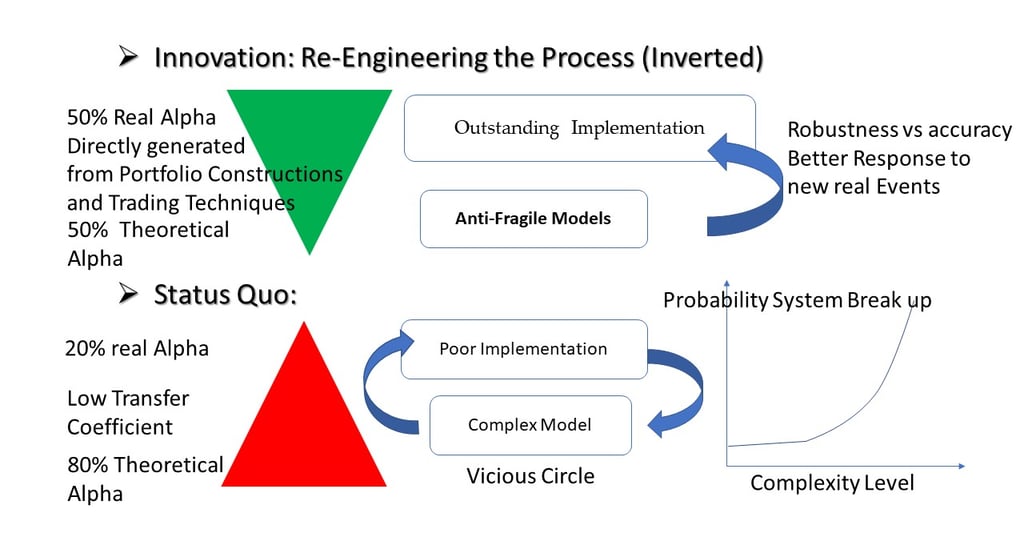 ➢ Innovation: Re-Engineering the Process (Inverted)

50% Real Alpha Directly generated from Portfolio Constructions and Trading Techniques
50% Theoretical Alpha

Outstanding Implementation

Anti-Fragile Models

Robustness vs accuracy
Better Response to new real Events

➢ Status Quo:

20% real Alpha

Low Transfer Coefficient

80% Theoretical Alpha

Poor Implementation

Complex Model

Vicious Circle

Probability System Break up

Complexity Level